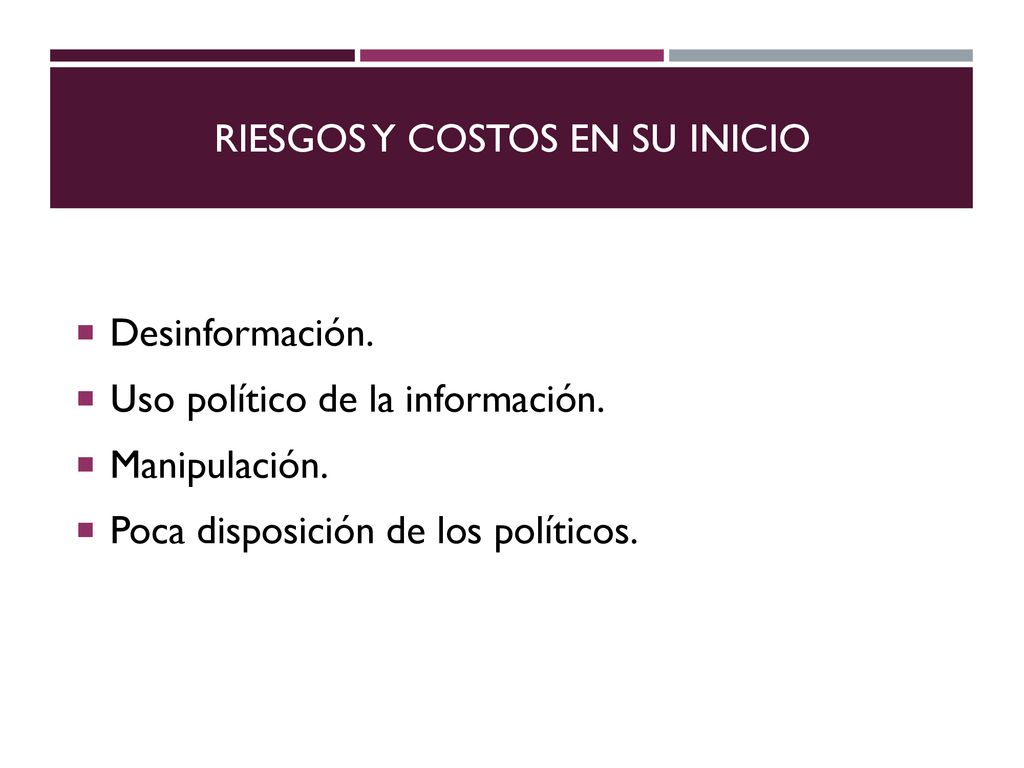 RIESGOS Y COSTOS EN SU INICIO

Desinformación.

Uso político de la información.

Manipulación.

Poca disposición de los políticos.